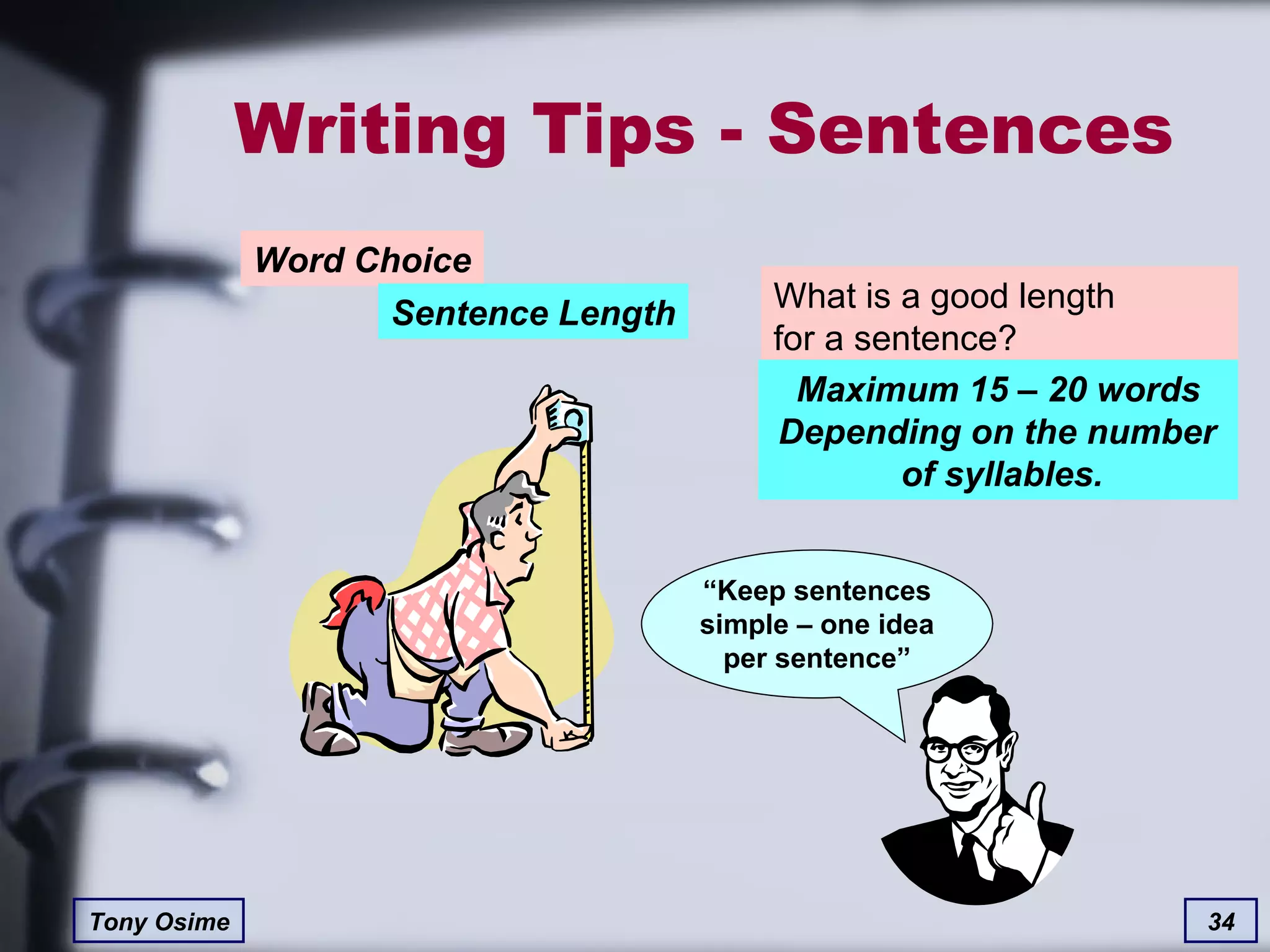 Writing Tips - Sentences

Word Choice

Sentence Length

What is a good length for a sentence?

Maximum 15 – 20 words Depending on the number of syllables.

“Keep sentences simple – one idea per sentence”

Tony Osime

34